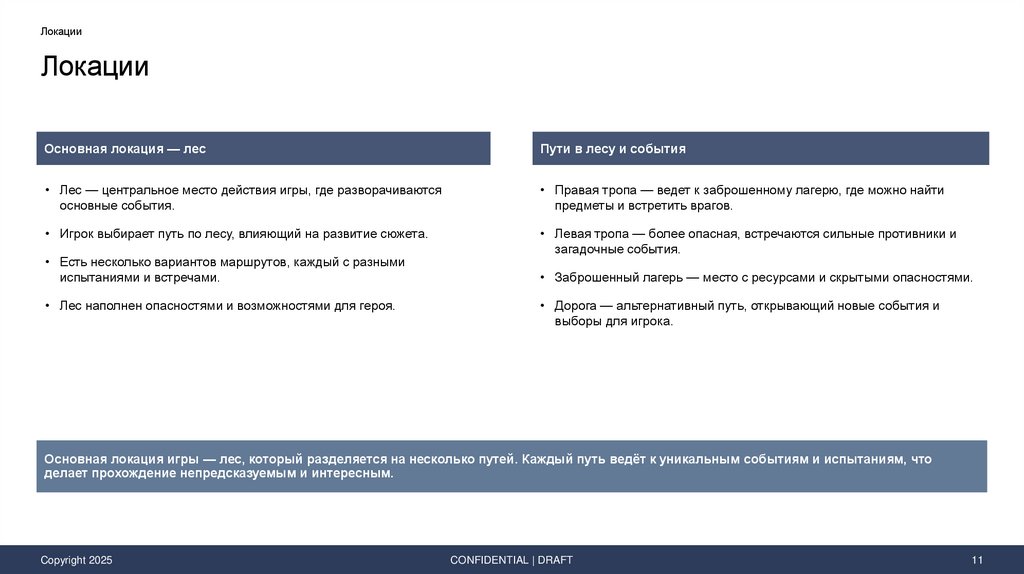 Локации

Локации

Основная локация — лес

• Лес — центральное место действия игры, где разворачиваются основные события.

• Игрок выбирает путь по лесу, влияющий на развитие сюжета.

• Есть несколько вариантов маршрутов, каждый с разными испытаниями и встречами.

• Лес наполнен опасностями и возможностями для героя.

Пути в лесу и события

• Правая тропа — ведет к заброшенному лагерю, где можно найти предметы и встретить врагов.

• Левая тропа — более опасная, встречаются сильные противники и загадочные события.

• Заброшенный лагерь — место с ресурсами и скрытыми опасностями.

• Дорога — альтернативный путь, открывающий новые события и выборы для игрока.

Основная локация игры — лес, который разделяется на несколько путей. Каждый путь ведёт к уникальным событиям и испытаниям, что делает прохождение непредсказуемым и интересным.

Copyright 2025

CONFIDENTIAL | DRAFT

11